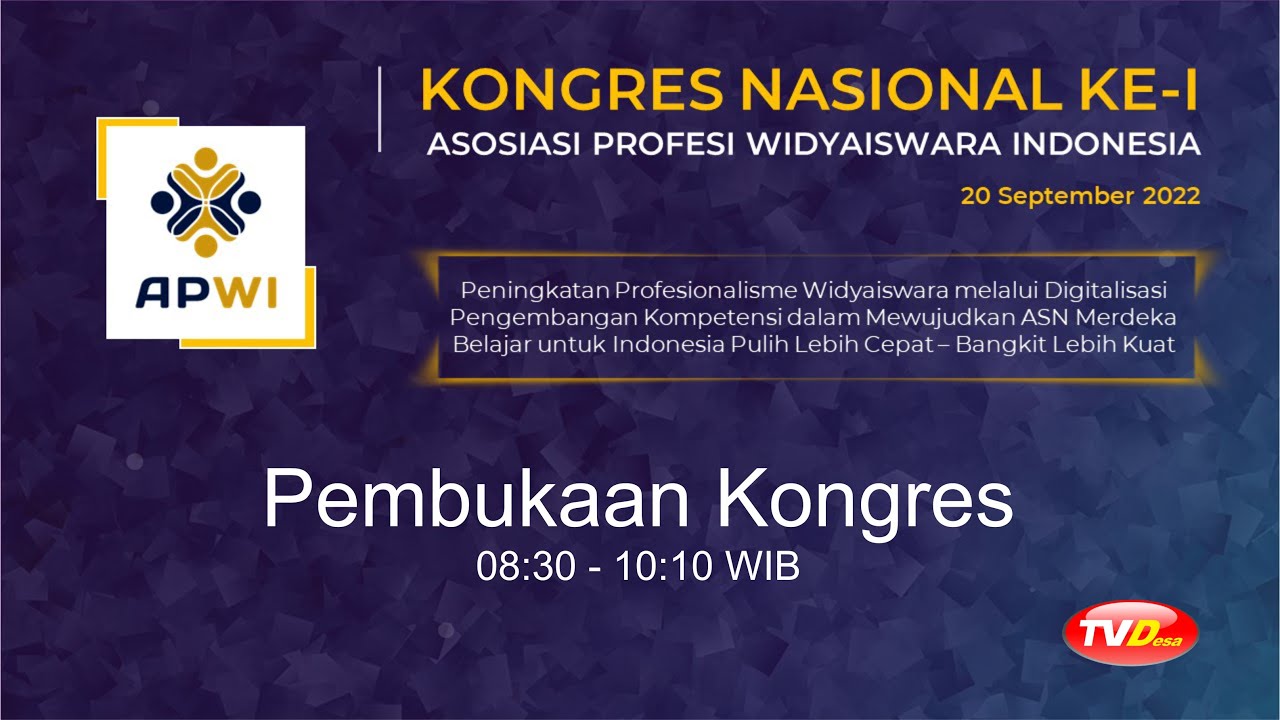 APWI

KONGRES NASIONAL KE-I
ASOSIASI PROFESI WIDYAISWARA INDONESIA

20 September 2022

Peningkatan Profesionalisme Widyaiswara melalui Digitalisasi Pengembangan Kompetensi dalam Mewujudkan ASN Merdeka Belajar untuk Indonesia Pulih Lebih Cepat – Bangkit Lebih Kuat

Pembukaan Kongres
08:30 - 10:10 WIB

TVDesa